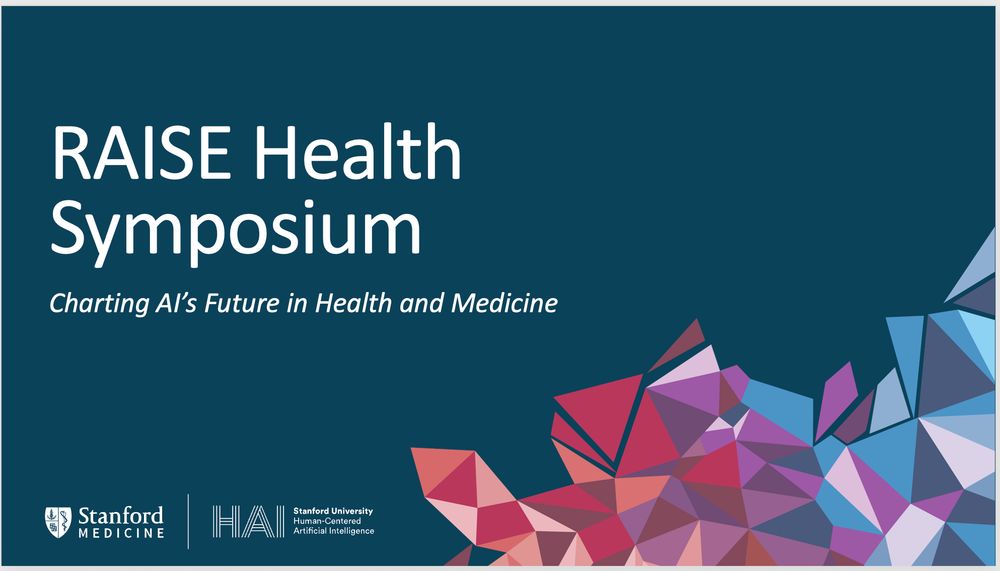 RAISE Health Symposium

Charting AI's Future in Health and Medicine

Stanford MEDICINE

HAI Stanford University Human-Centered Artificial Intelligence